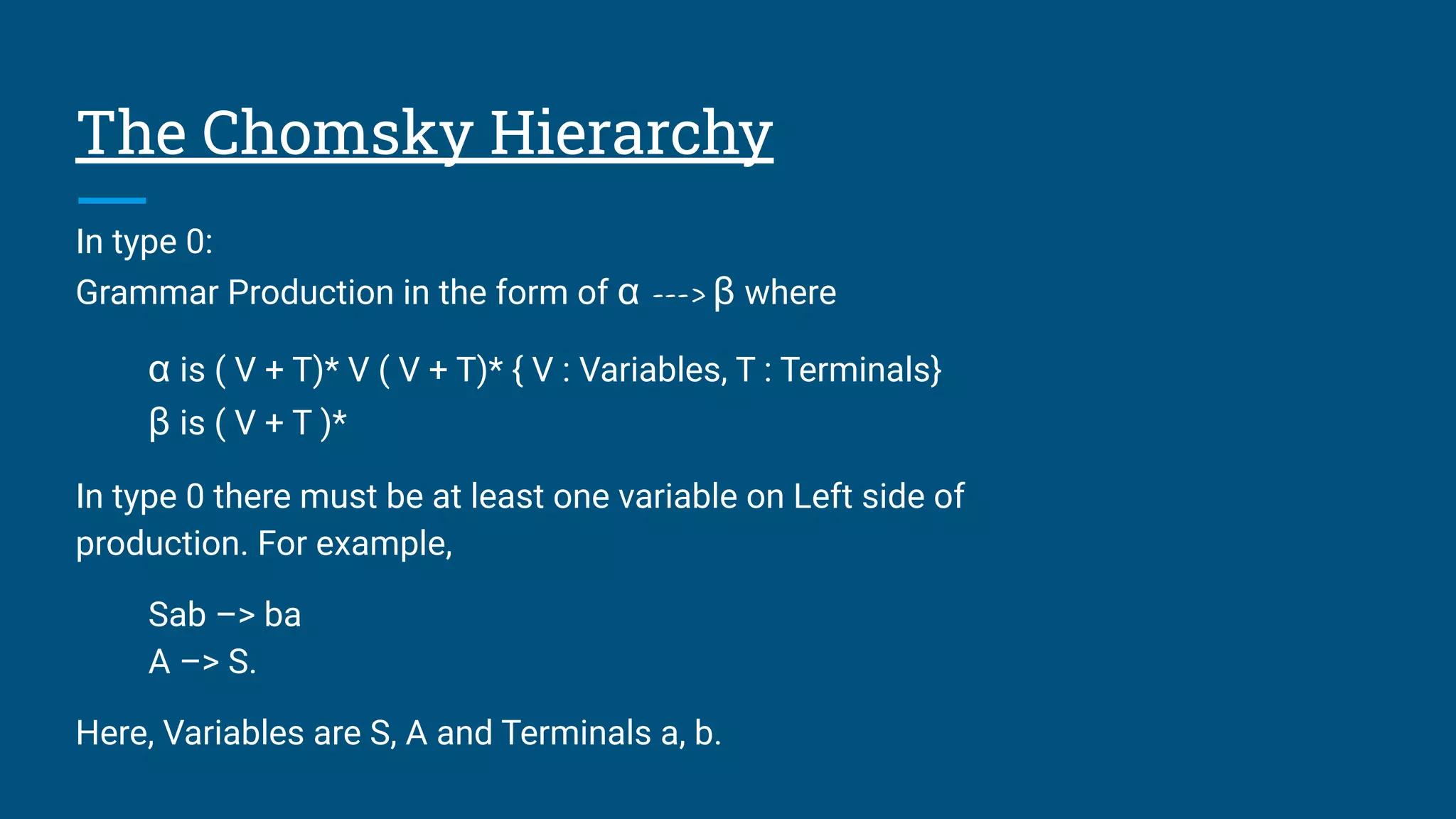 The Chomsky Hierarchy

In type 0:
Grammar Production in the form of α ---> β where

α is ( V + T)* V ( V + T)* { V : Variables, T : Terminals}
β is ( V + T )*

In type 0 there must be at least one variable on Left side of production. For example,

Sab –> ba
A –> S.

Here, Variables are S, A and Terminals a, b.